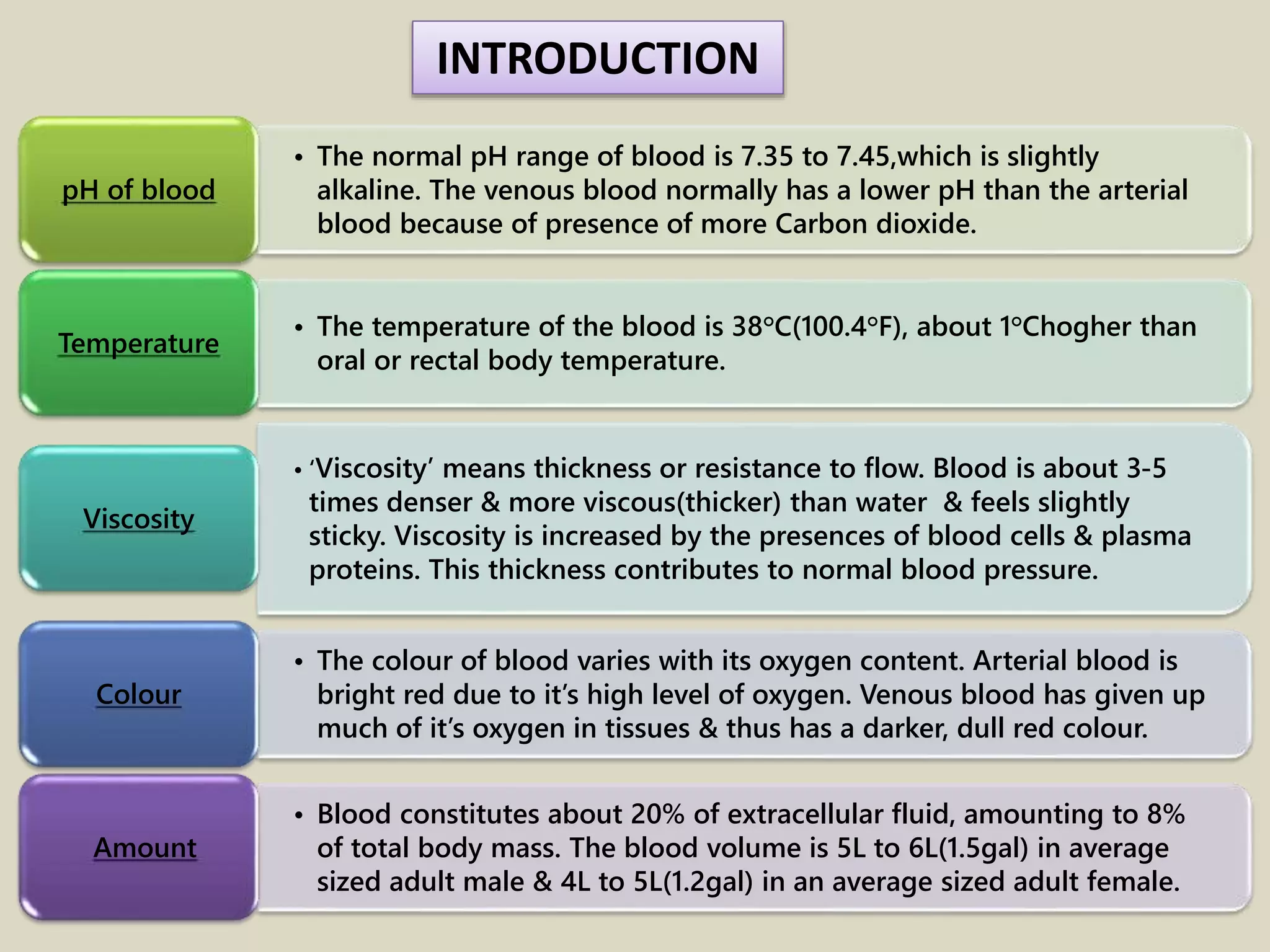 INTRODUCTION

pH of blood

• The normal pH range of blood is 7.35 to 7.45,which is slightly alkaline. The venous blood normally has a lower pH than the arterial blood because of presence of more Carbon dioxide.

Temperature

• The temperature of the blood is 38°C(100.4°F), about 1°Chogher than oral or rectal body temperature.

Viscosity

• 'Viscosity' means thickness or resistance to flow. Blood is about 3-5 times denser & more viscous(thicker) than water & feels slightly sticky. Viscosity is increased by the presences of blood cells & plasma proteins. This thickness contributes to normal blood pressure.

Colour

• The colour of blood varies with its oxygen content. Arterial blood is bright red due to it's high level of oxygen. Venous blood has given up much of it's oxygen in tissues & thus has a darker, dull red colour.

Amount

• Blood constitutes about 20% of extracellular fluid, amounting to 8% of total body mass. The blood volume is 5L to 6L(1.5gal) in average sized adult male & 4L to 5L(1.2gal) in an average sized adult female.